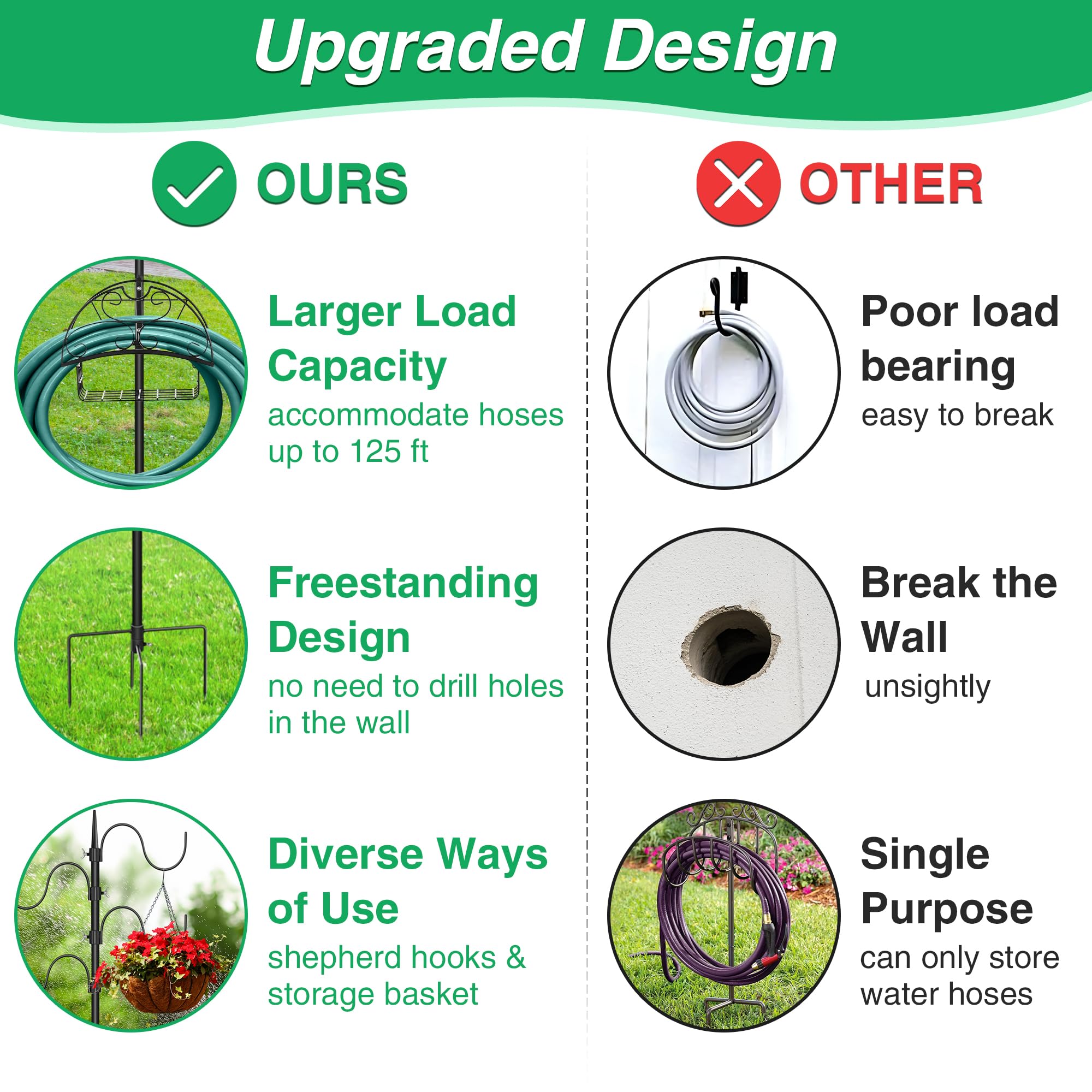 Upgraded Design

OURS

Larger Load Capacity
accommodate hoses up to 125 ft

Freestanding Design
no need to drill holes in the wall

Diverse Ways of Use
shepherd hooks & storage basket

OTHER

Poor load bearing
easy to break

Break the Wall
unsightly

Single Purpose
can only store water hoses